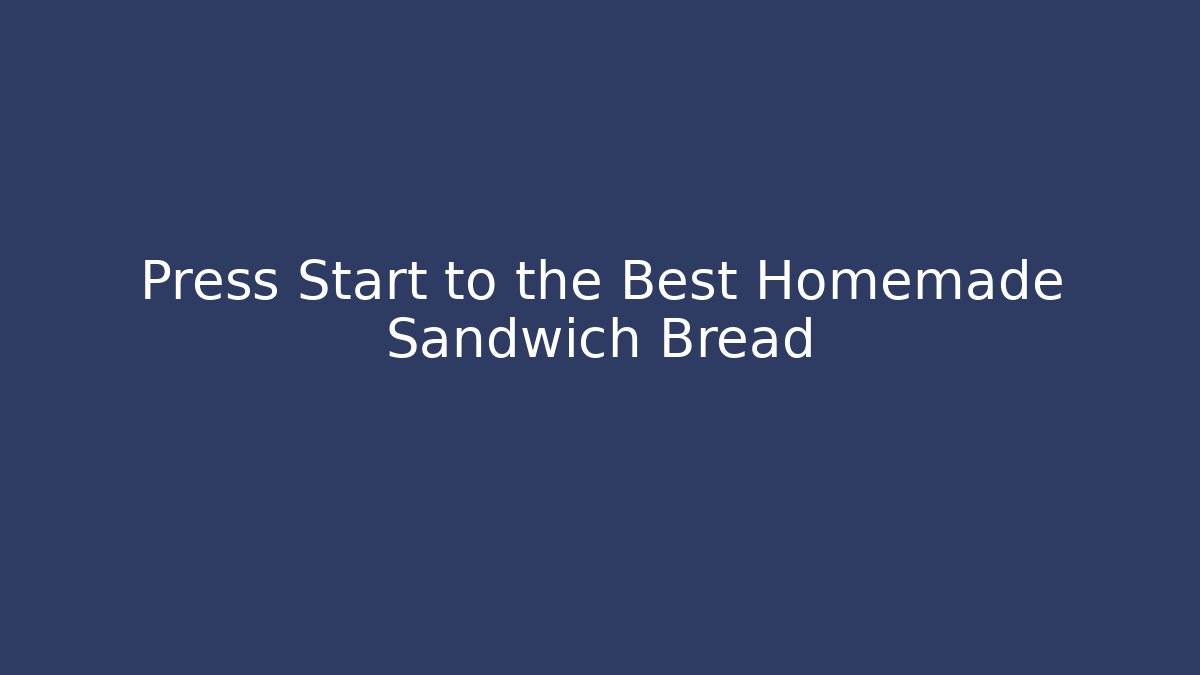 Press Start to the Best Homemade Sandwich Bread